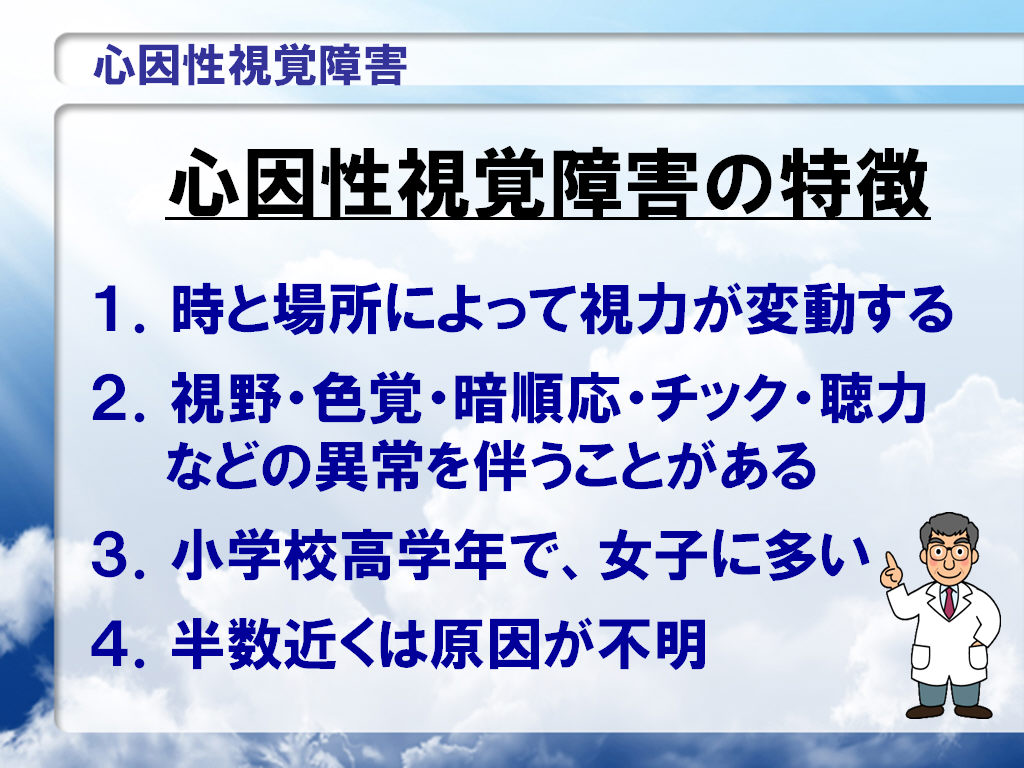 心因性視覚障害

心因性視覚障害の特徴

1. 時と場所によって視力が変動する

2. 視野・色覚・暗順応・チック・聴力などの異常を伴うことがある

3. 小学校高学年で、女子に多い

4. 半数近くは原因が不明